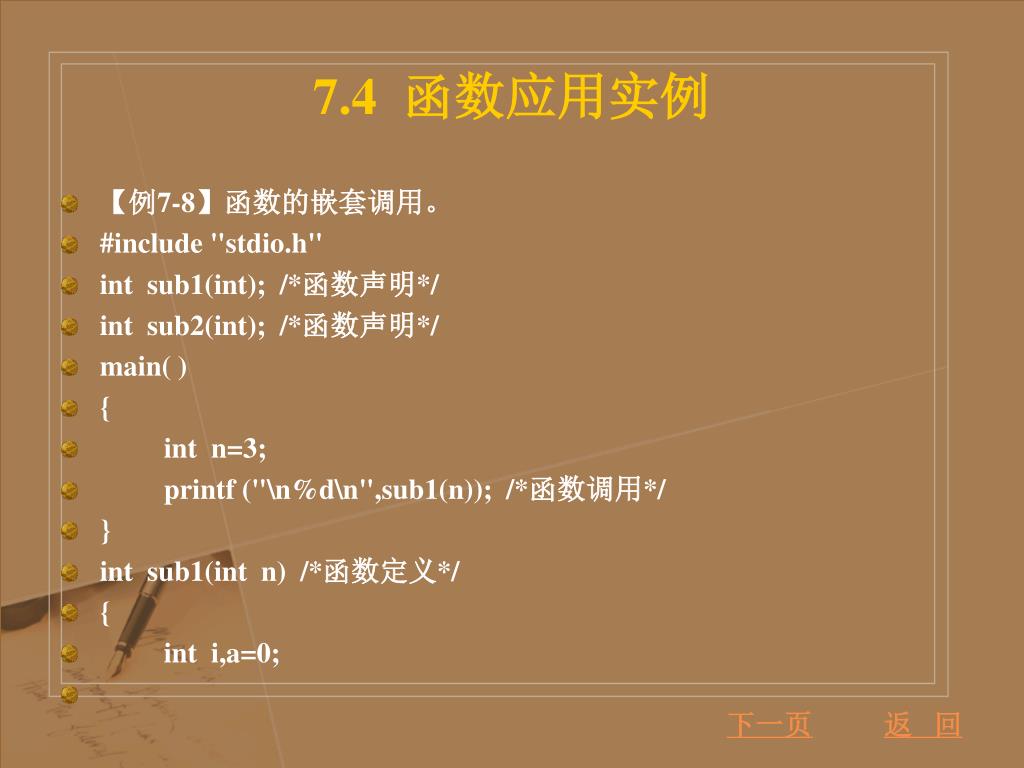 7.4 函数应用实例

【例7-8】函数的嵌套调用。

#include "stdio.h"

int sub1(int); /*函数声明*/

int sub2(int); /*函数声明*/

main( )

{

int n=3;

printf ("\n%d\n",sub1(n)); /*函数调用*/

}

int sub1(int n) /*函数定义*/

{

int i,a=0;

下一页 返 回